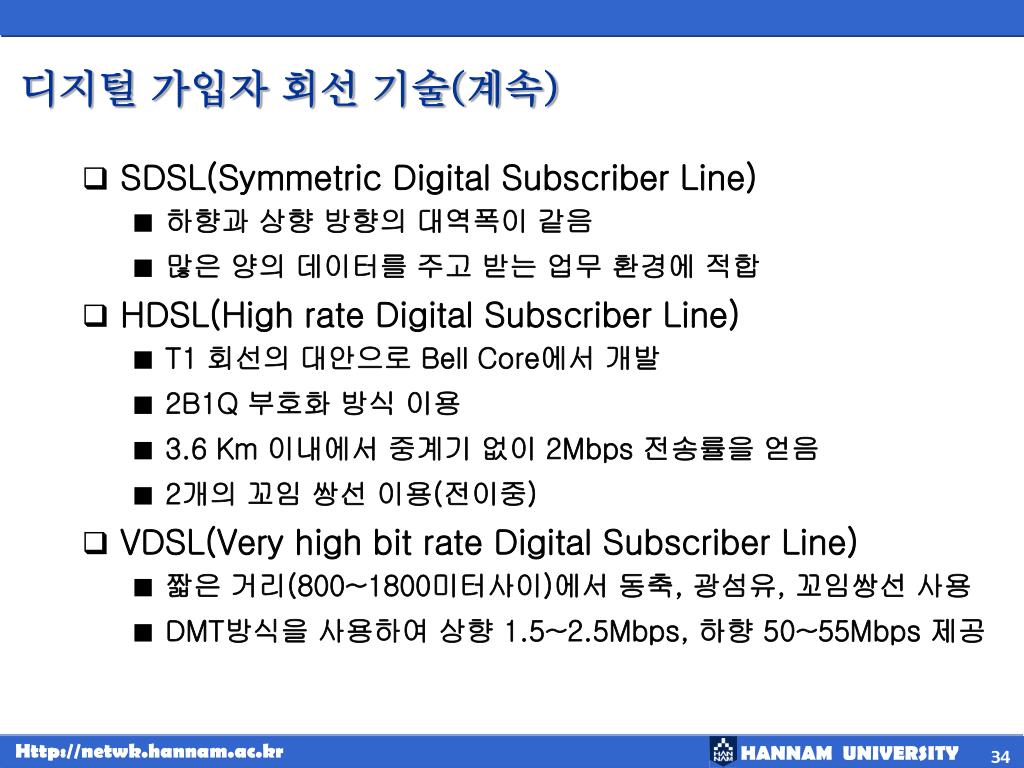 디지털 가입자 회선 기술(계속)

❑ SDSL(Symmetric Digital Subscriber Line)

■ 하향과 상향 방향의 대역폭이 같음

■ 많은 양의 데이터를 주고 받는 업무 환경에 적합

❑ HDSL(High rate Digital Subscriber Line)

■ T1 회선의 대안으로 Bell Core에서 개발

■ 2B1Q 부호화 방식 이용

■ 3.6 Km 이내에서 중계기 없이 2Mbps 전송률을 얻음

■ 2개의 꼬임 쌍선 이용(전이중)

❑ VDSL(Very high bit rate Digital Subscriber Line)

■ 짧은 거리(800~1800미터사이)에서 동축, 광섬유, 꼬임쌍선 사용

■ DMT방식을 사용하여 상향 1.5~2.5Mbps, 하향 50~55Mbps 제공

Http://netwk.hannam.ac.kr

HANNAM UNIVERSITY

34